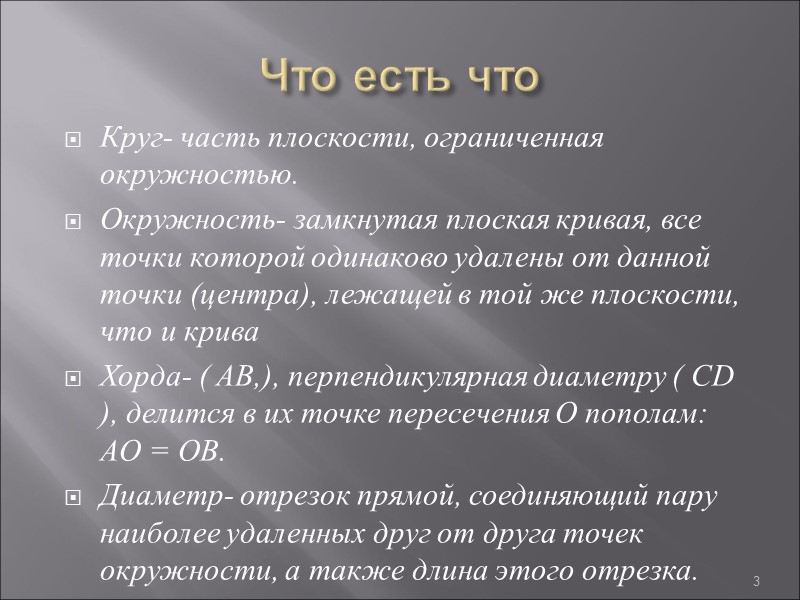 Что есть что

Круг- часть плоскости, ограниченная окружностью.

Окружность- замкнутая плоская кривая, все точки которой одинаково удалены от данной точки (центра), лежащей в той же плоскости, что и крива

Хорда- ( AB,), перпендикулярная диаметру ( CD ), делится в их точке пересечения O пополам: AO = OB.

Диаметр- отрезок прямой, соединяющий пару наиболее удаленных друг от друга точек окружности, а также длина этого отрезка.

3